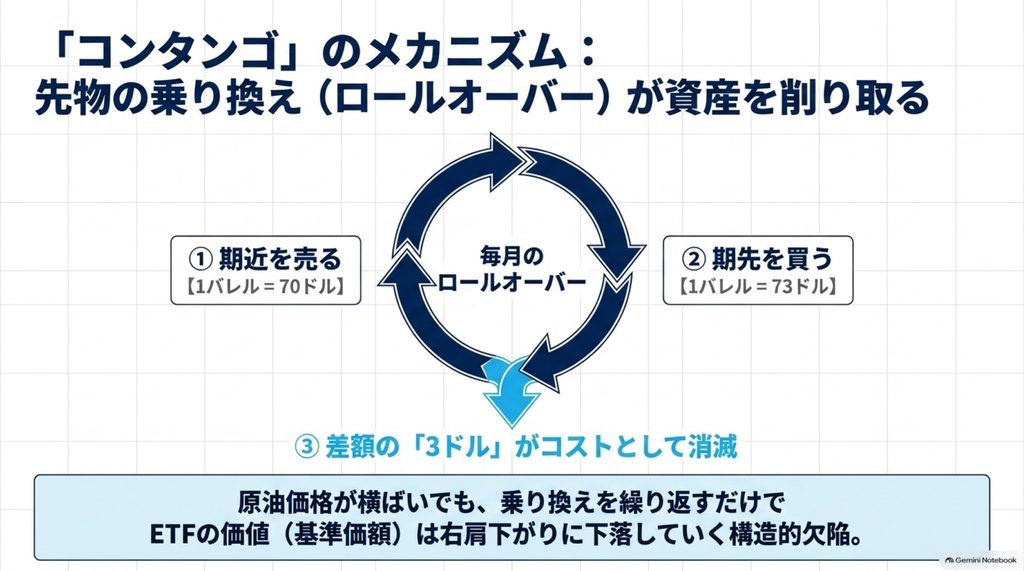 「コンタンゴ」のメカニズム：
先物の乗り換え（ロールオーバー）が資産を削り取る

① 期近を売る
【1バレル＝70ドル】

毎月の
ロールオーバー

② 期先を買う
【1バレル＝73ドル】

③ 差額の「3ドル」がコストとして消滅

原油価格が横ばいでも、乗り換えを繰り返すだけで
ETFの価値（基準価額）は右肩下がりに下落していく構造的欠陥。

Gemini Notebook